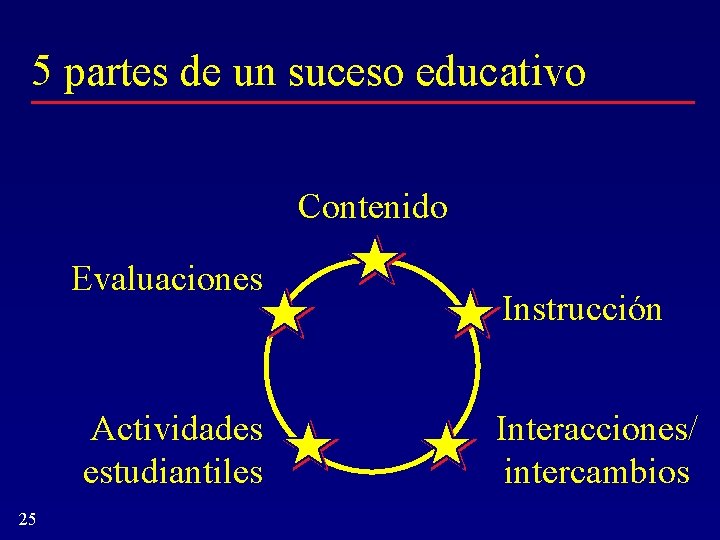 5 partes de un suceso educativo

Contenido

Evaluaciones

Instrucción

Actividades estudiantiles

Interacciones/ intercambios

25